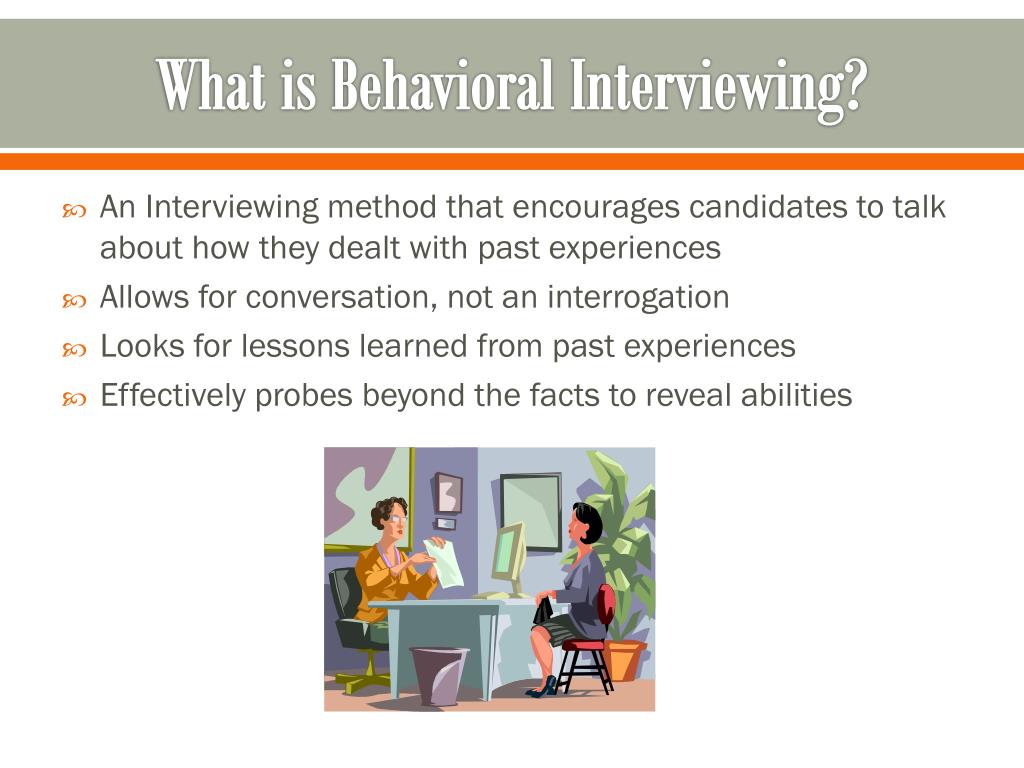 What is Behavioral Interviewing?

An Interviewing method that encourages candidates to talk about how they dealt with past experiences

Allows for conversation, not an interrogation

Looks for lessons learned from past experiences

Effectively probes beyond the facts to reveal abilities